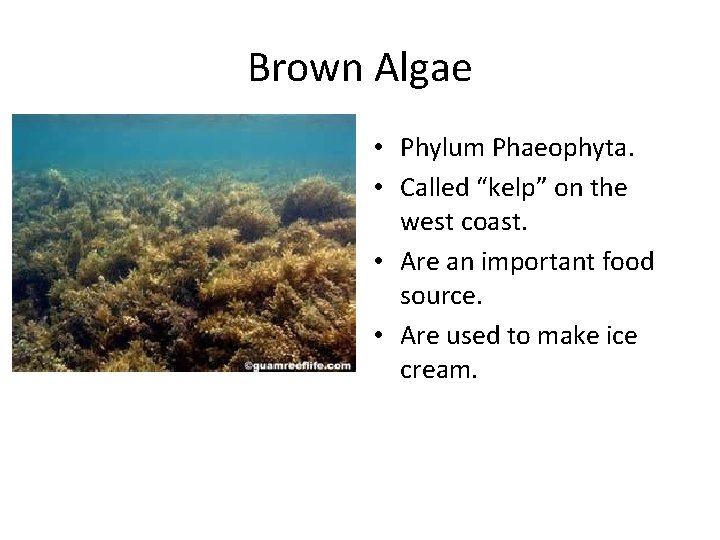 Brown Algae

©guamreeflife.com

• Phylum Phaeophyta.
• Called “kelp” on the west coast.
• Are an important food source.
• Are used to make ice cream.